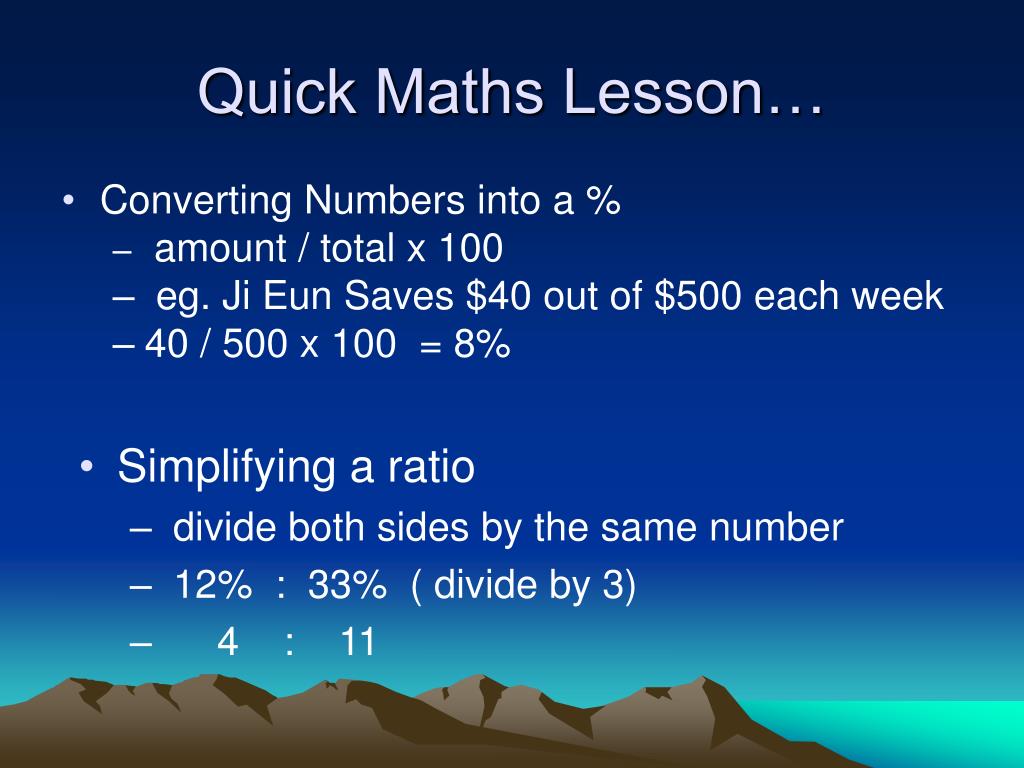 Quick Maths Lesson…

• Converting Numbers into a %
– amount / total x 100
– eg. Ji Eun Saves \$40 out of \$500 each week
– 40 / 500 x 100 = 8%

• Simplifying a ratio
– divide both sides by the same number
– 12% : 33% ( divide by 3)
– 4 : 11